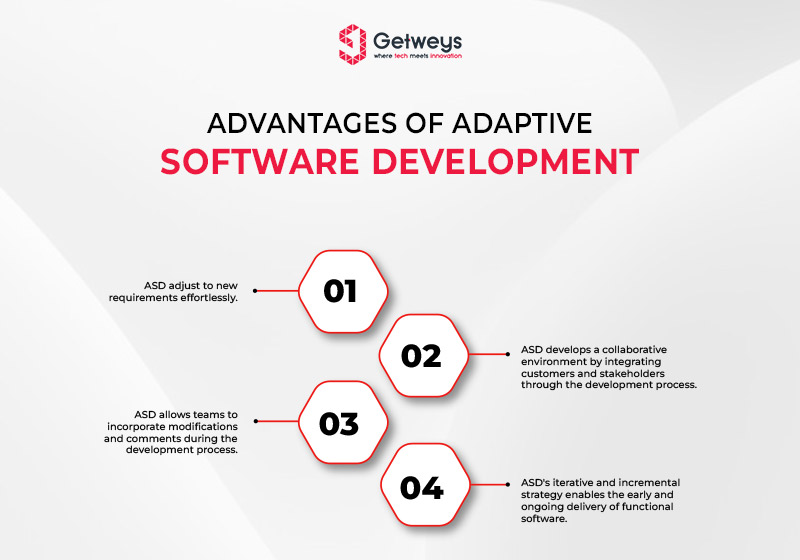 Getweys
where tech meets innovation

ADVANTAGES OF ADAPTIVE
SOFTWARE DEVELOPMENT

ASD adjust to new requirements effortlessly.

01

02

ASD develops a collaborative environment by integrating customers and stakeholders through the development process.

ASD allows teams to incorporate modifications and comments during the development process.

03

04

ASD's iterative and incremental strategy enables the early and ongoing delivery of functional software.